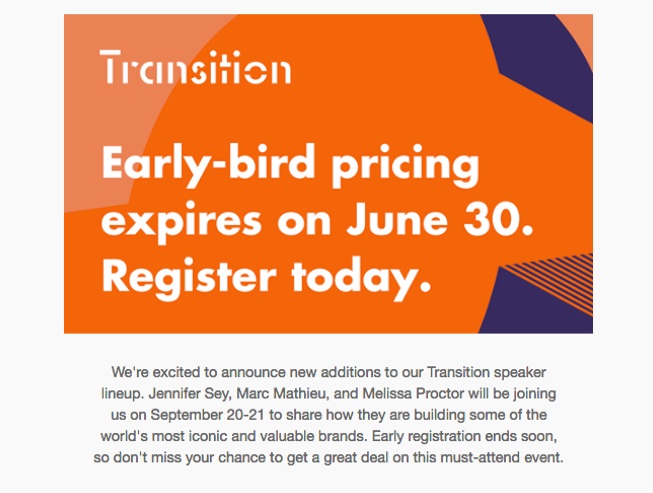 Transition

Early-bird pricing expires on June 30. Register today.

We're excited to announce new additions to our Transition speaker lineup. Jennifer Sey, Marc Mathieu, and Melissa Proctor will be joining us on September 20-21 to share how they are building some of the world's most iconic and valuable brands. Early registration ends soon, so don't miss your chance to get a great deal on this must-attend event.